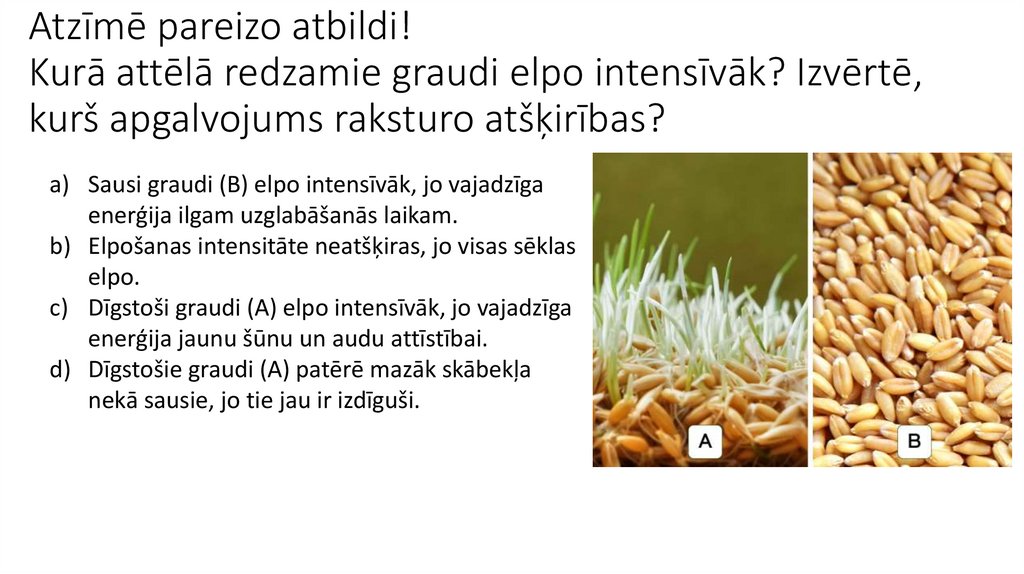 Atzīmē pareizo atbildi!
Kurā attēlā redzamie graudi elpo intensīvāk? Izvērtē, kurš apgalvojums raksturo atšķirības?

a) Sausi graudi (B) elpo intensīvāk, jo vajadzīga enerģija ilgam uzglabāšanās laikam.
b) Elpošanas intensitāte neatšķiras, jo visas sēklas elpo.
c) Dīgstoši graudi (A) elpo intensīvāk, jo vajadzīga enerģija jaunu šūnu un audu attīstībai.
d) Dīgstošie graudi (A) patērē mazāk skābekļa nekā sausie, jo tie jau ir izdīguši.

A

B